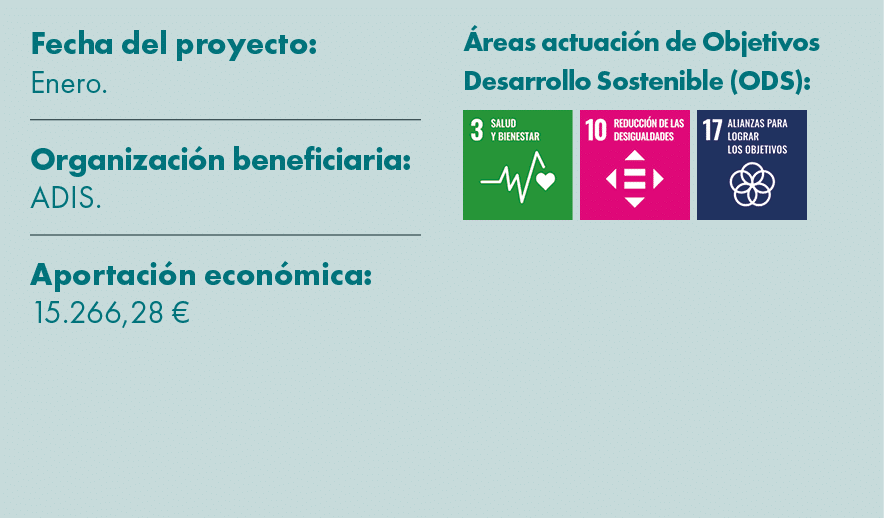 Fecha del proyecto:
Enero.

Organización beneficiaria:
ADIS.

Aportación económica:
15.266,28 €

Áreas actuación de Objetivos Desarrollo Sostenible (ODS):

3 SALUD Y BIENESTAR

10 REDUCCIÓN DE LAS DESIGUALDADES

17 ALIANZAS PARA LOGRAR LOS OBJETIVOS